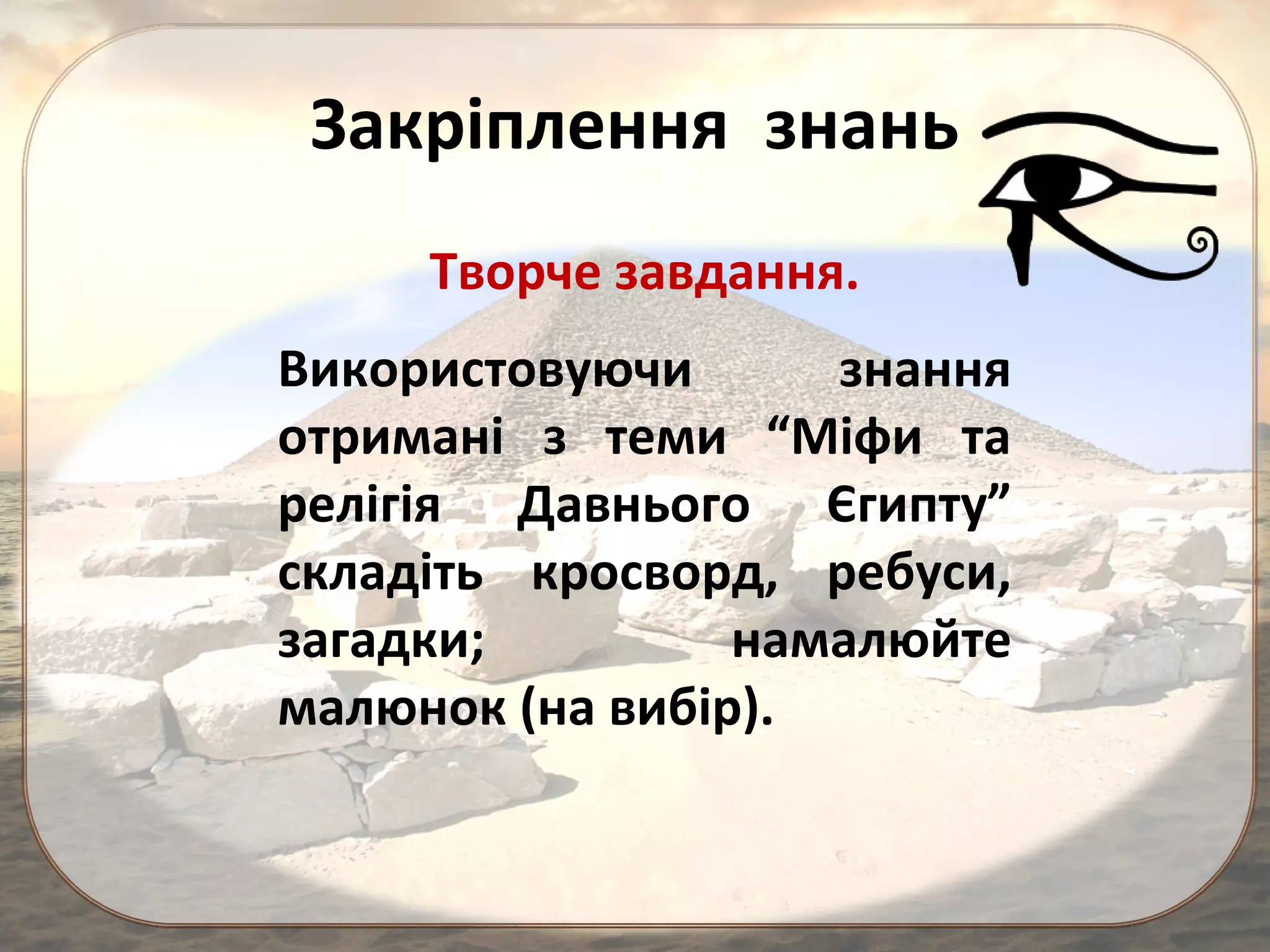 Закріплення знань

Творче завдання.

Використовуючи знання отримані з теми “Міфи та релігія Давнього Єгипту” складіть кросворд, ребуси, загадки; намалюйте малюнок (на вибір).